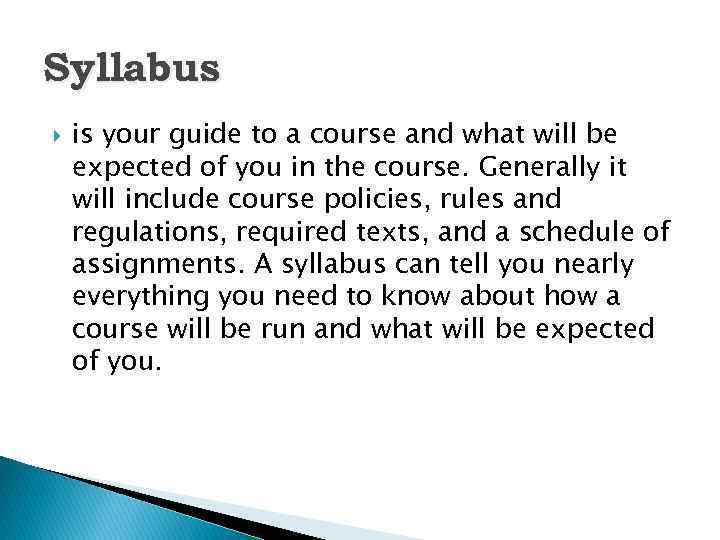 Syllabus

is your guide to a course and what will be expected of you in the course. Generally it will include course policies, rules and regulations, required texts, and a schedule of assignments. A syllabus can tell you nearly everything you need to know about how a course will be run and what will be expected of you.